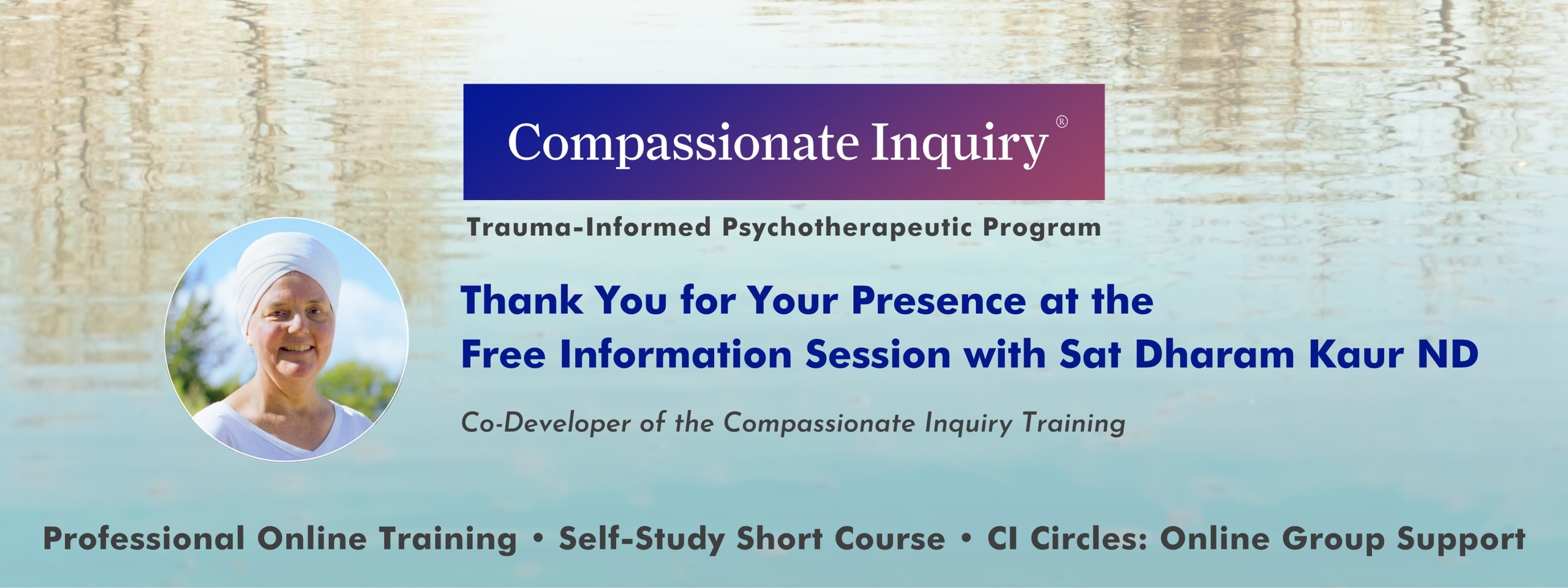 Compassionate Inquiry®

Trauma-Informed Psychotherapeutic Program

Thank You for Your Presence at the Free Information Session with Sat Dharam Kaur ND

Co-Developer of the Compassionate Inquiry Training

Professional Online Training • Self-Study Short Course • CI Circles: Online Group Support